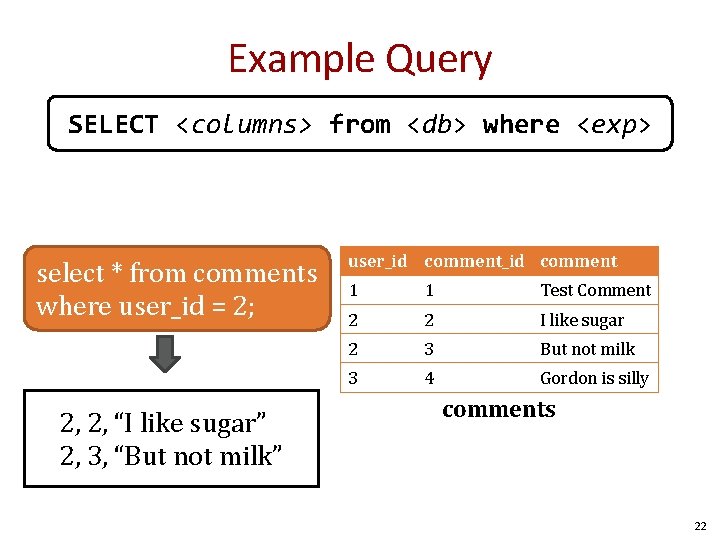 Example Query

SELECT <columns> from <db> where <exp>

select * from comments where user_id = 2;

2, 2, “I like sugar”
2, 3, “But not milk”

| user_id | comment_id | comment |
|---|---|---|
| 1 | 1 | Test Comment |
| 2 | 2 | I like sugar |
| 2 | 3 | But not milk |
| 3 | 4 | Gordon is silly |

comments

22